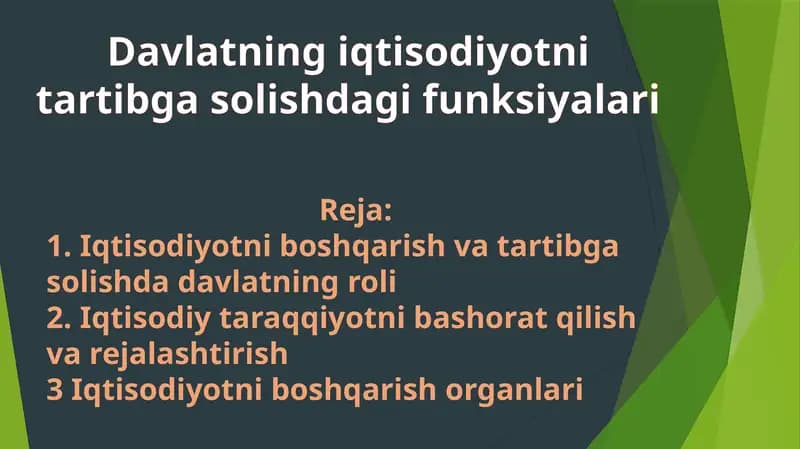 Davlatning iqtisodiyotni tartibga solishdagi funksiyalari

Reja:
1. Iqtisodiyotni boshqarish va tartibga solishda davlatning roli
2. Iqtisodiy taraqqiyotni bashorat qilish va rejalashtirish
3 Iqtisodiyotni boshqarish organlari